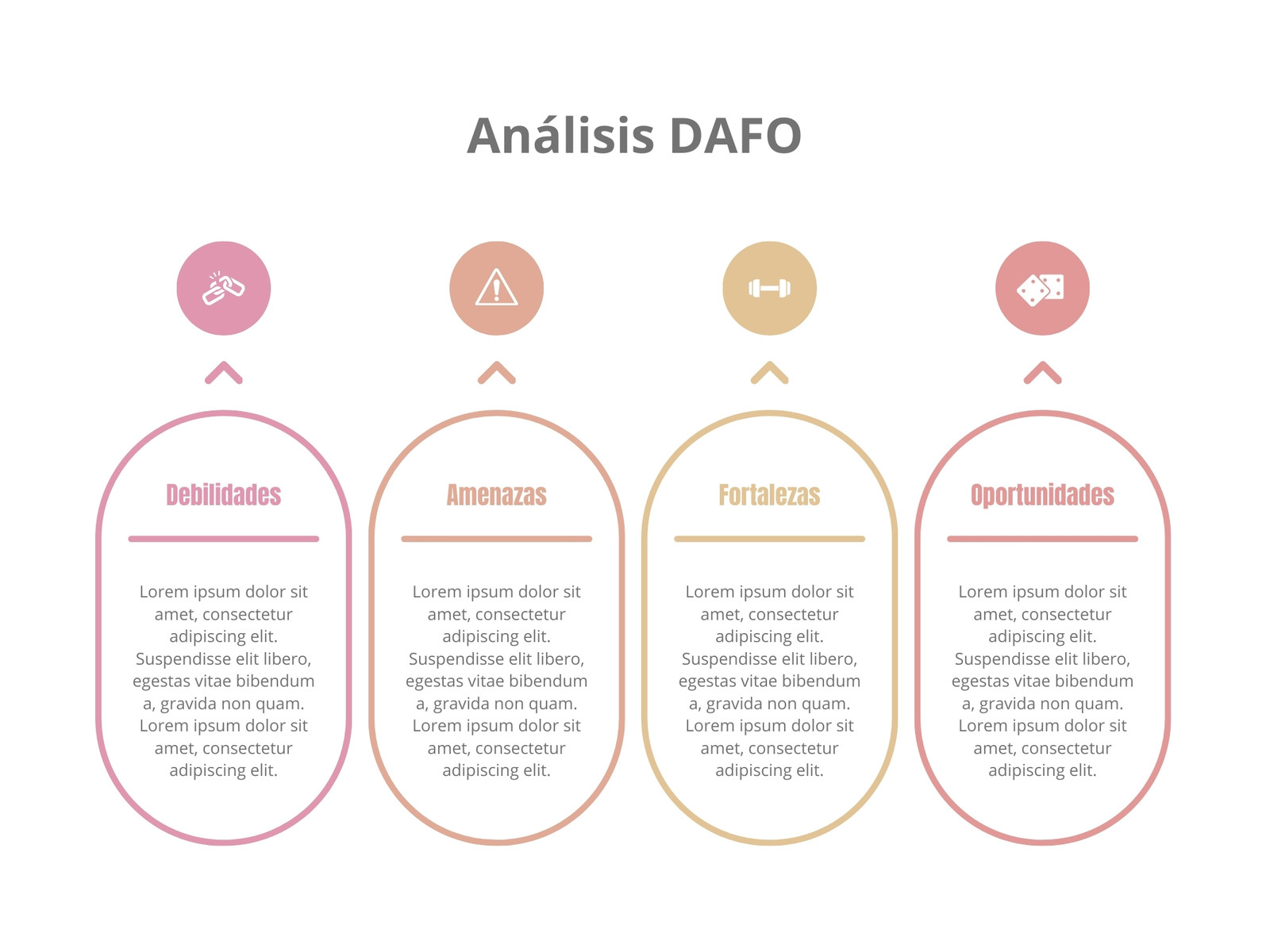 Análisis DAFO

Debilidades

Lorem ipsum dolor sit amet, consectetur adipiscing elit. Suspendisse elit libero, egestas vitae bibendum a, gravida non quam. Lorem ipsum dolor sit amet, consectetur adipiscing elit.

Amenazas

Lorem ipsum dolor sit amet, consectetur adipiscing elit. Suspendisse elit libero, egestas vitae bibendum a, gravida non quam. Lorem ipsum dolor sit amet, consectetur adipiscing elit.

Fortalezas

Lorem ipsum dolor sit amet, consectetur adipiscing elit. Suspendisse elit libero, egestas vitae bibendum a, gravida non quam. Lorem ipsum dolor sit amet, consectetur adipiscing elit.

Oportunidades

Lorem ipsum dolor sit amet, consectetur adipiscing elit. Suspendisse elit libero, egestas vitae bibendum a, gravida non quam. Lorem ipsum dolor sit amet, consectetur adipiscing elit.